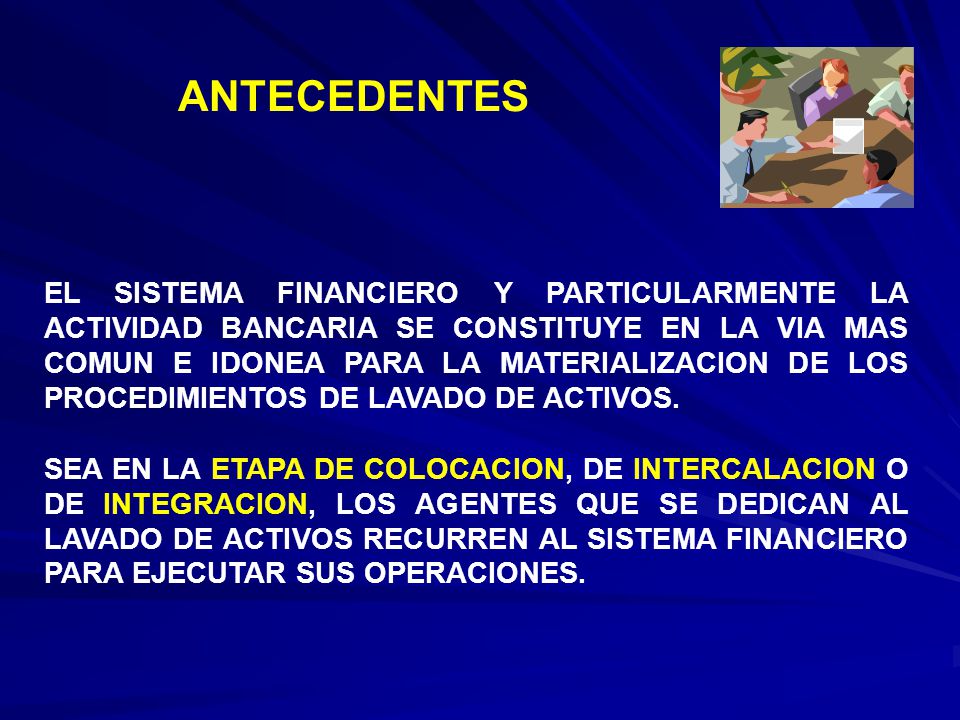 ANTECEDENTES

EL SISTEMA FINANCIERO Y PARTICULARMENTE LA ACTIVIDAD BANCARIA SE CONSTITUYE EN LA VIA MAS COMUN E IDONEA PARA LA MATERIALIZACION DE LOS PROCEDIMIENTOS DE LAVADO DE ACTIVOS.

SEA EN LA ETAPA DE COLOCACION, DE INTERCALACION O DE INTEGRACION, LOS AGENTES QUE SE DEDICAN AL LAVADO DE ACTIVOS RECURREN AL SISTEMA FINANCIERO PARA EJECUTAR SUS OPERACIONES.